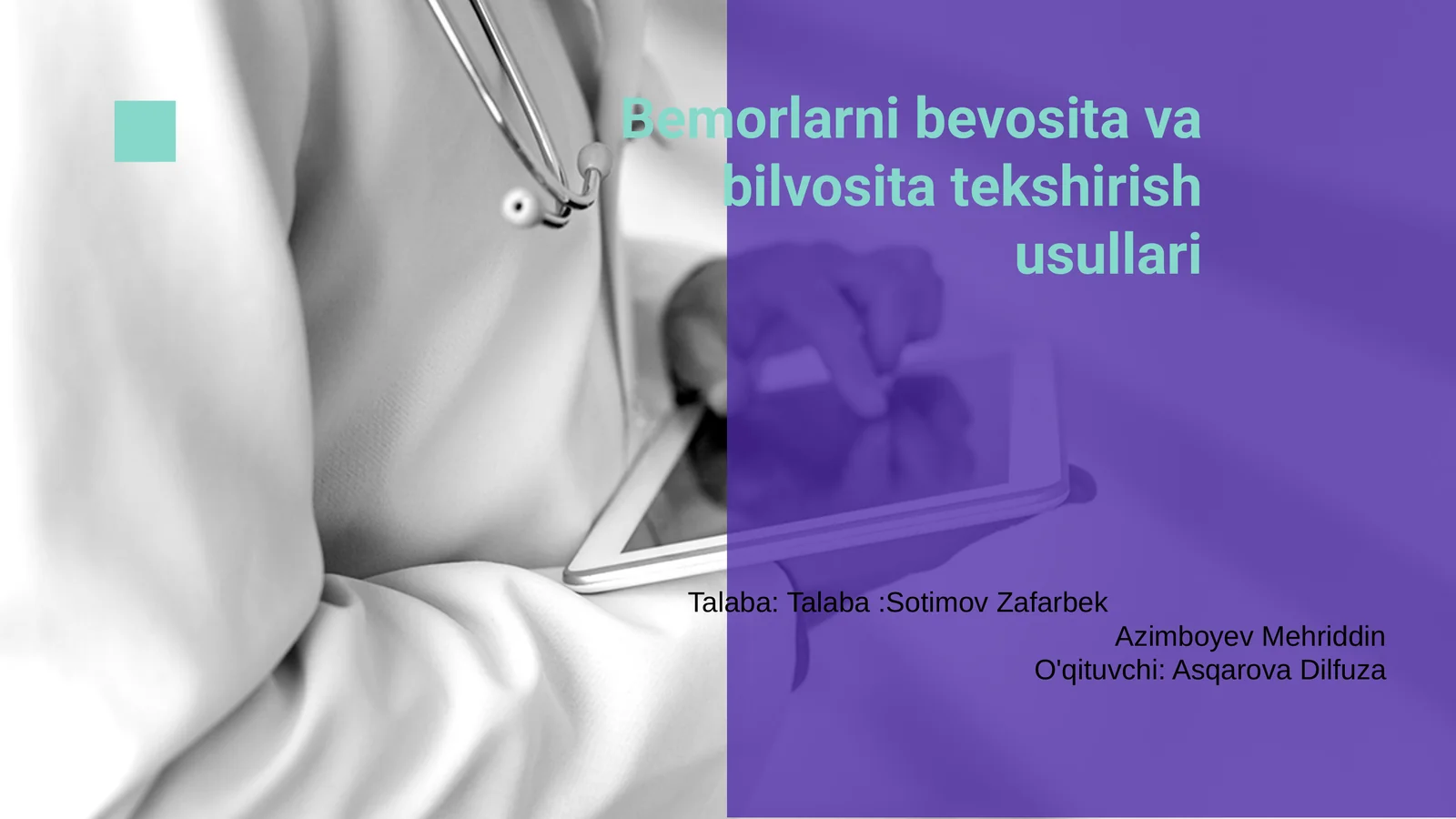 Bemorlarni bevosita va bilvosita tekshirish usullari

Talaba: Talaba :Sotimov Zafarbek
Azimboyev Mehriddin
O'qituvchi: Asqarova Dilfuza